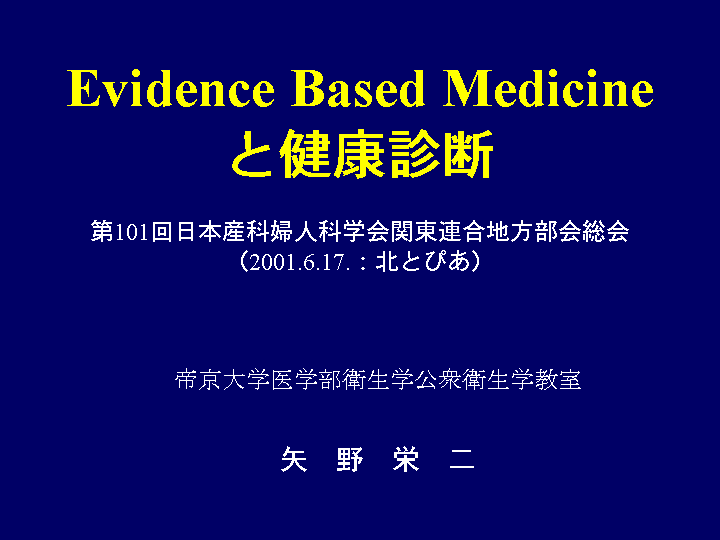 Evidence Based Medicine
と健康診断

第101回日本産科婦人科学会関東連合地方部会総会
（2001.6.17.：北とぴあ）

帝京大学医学部衛生学公衆衛生学教室

矢　野　栄　二